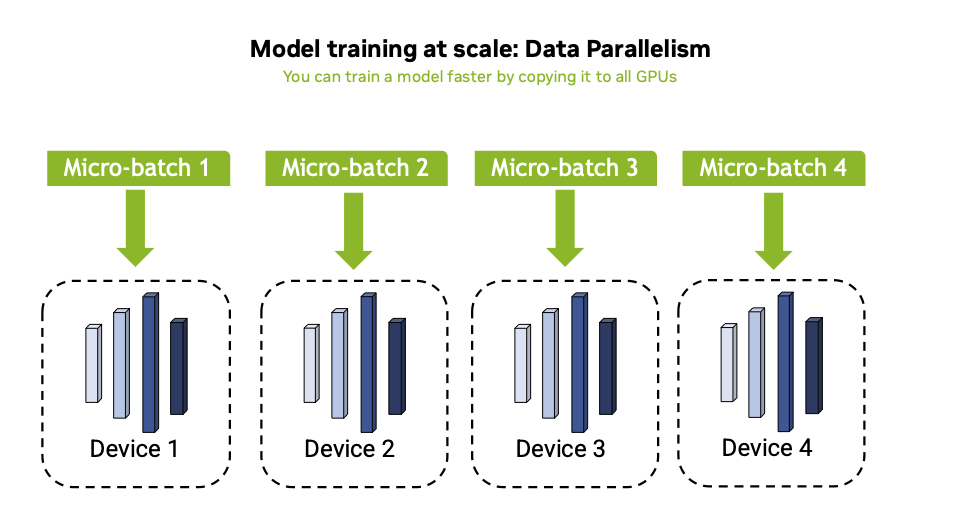 Model training at scale: Data Parallelism
You can train a model faster by copying it to all GPUs

Micro-batch 1
Micro-batch 2
Micro-batch 3
Micro-batch 4

Device 1
Device 2
Device 3
Device 4